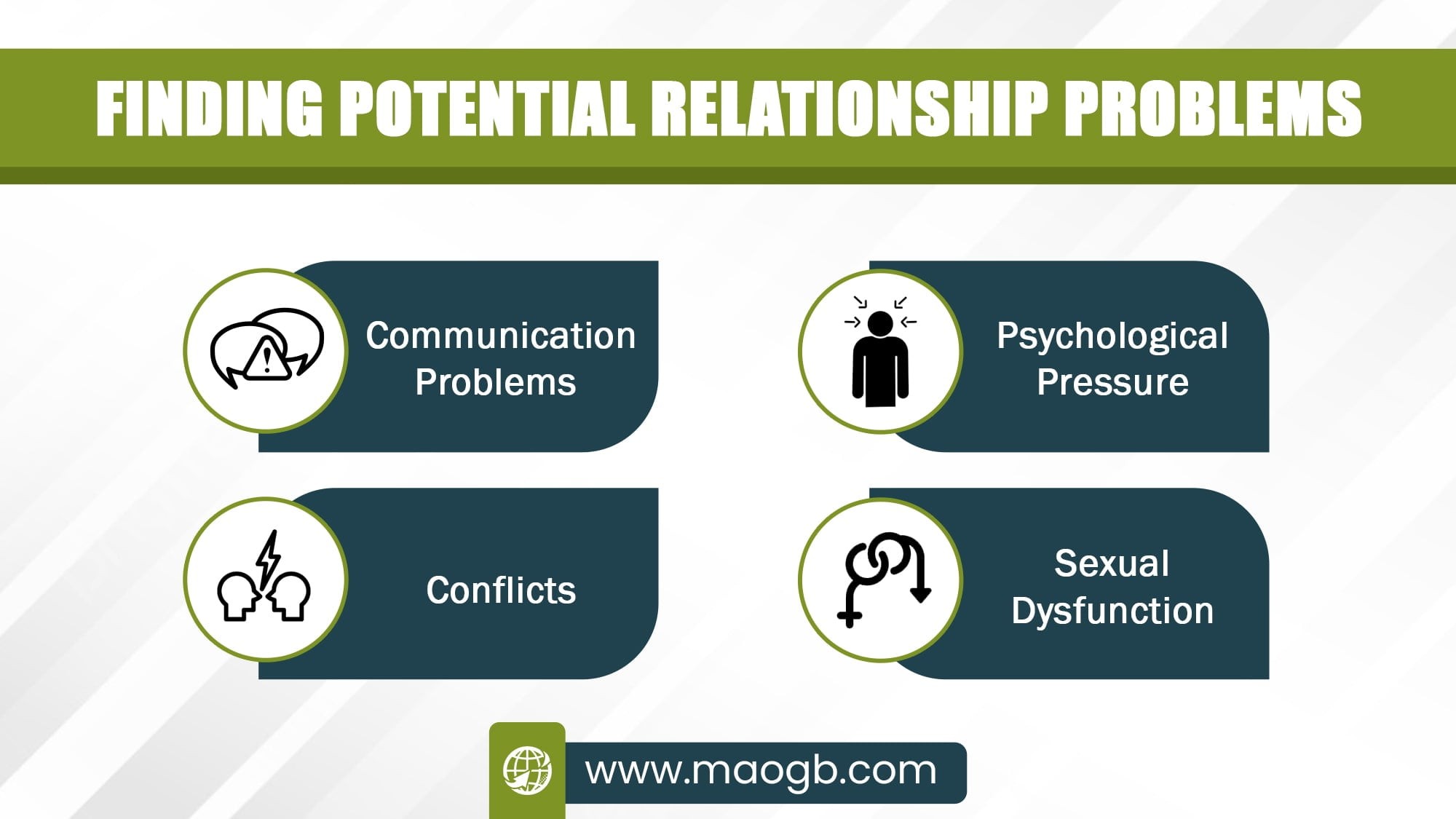 FINDING POTENTIAL RELATIONSHIP PROBLEMS

Communication Problems

Psychological Pressure

Conflicts

Sexual Dysfunction

www.maogb.com